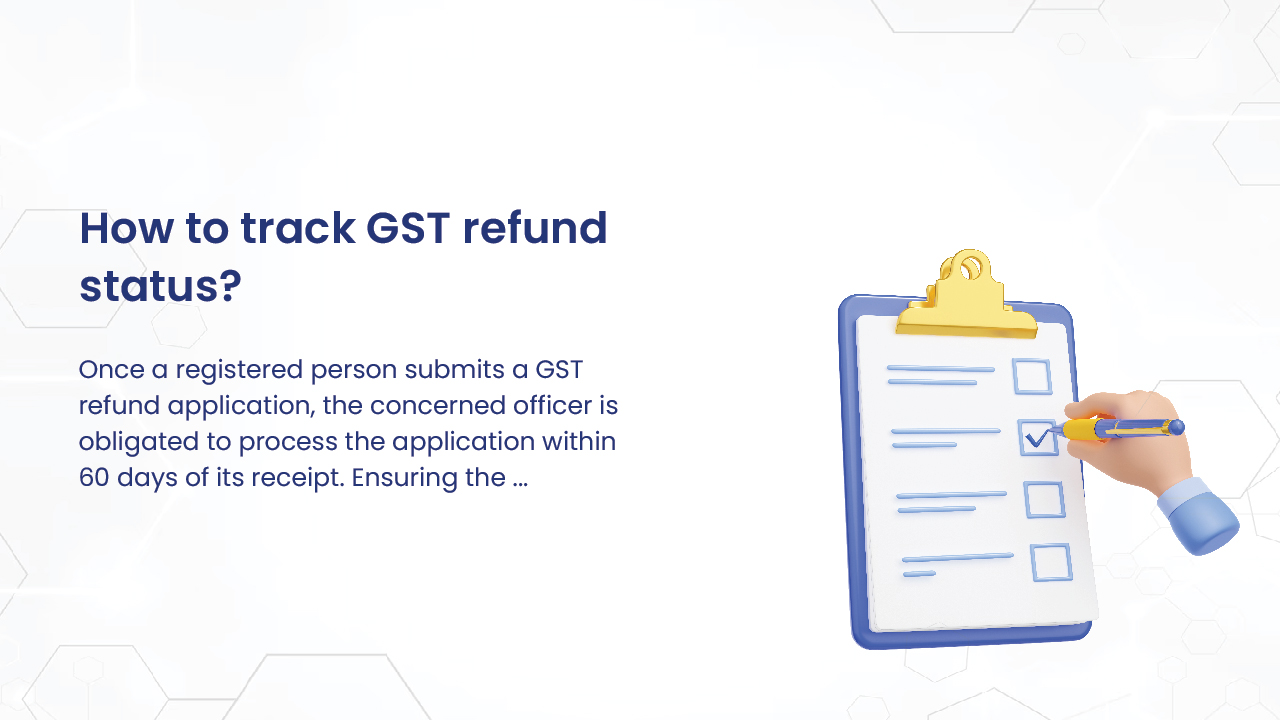 How to track GST refund status?

Once a registered person submits a GST refund application, the concerned officer is obligated to process the application within 60 days of its receipt. Ensuring the ...